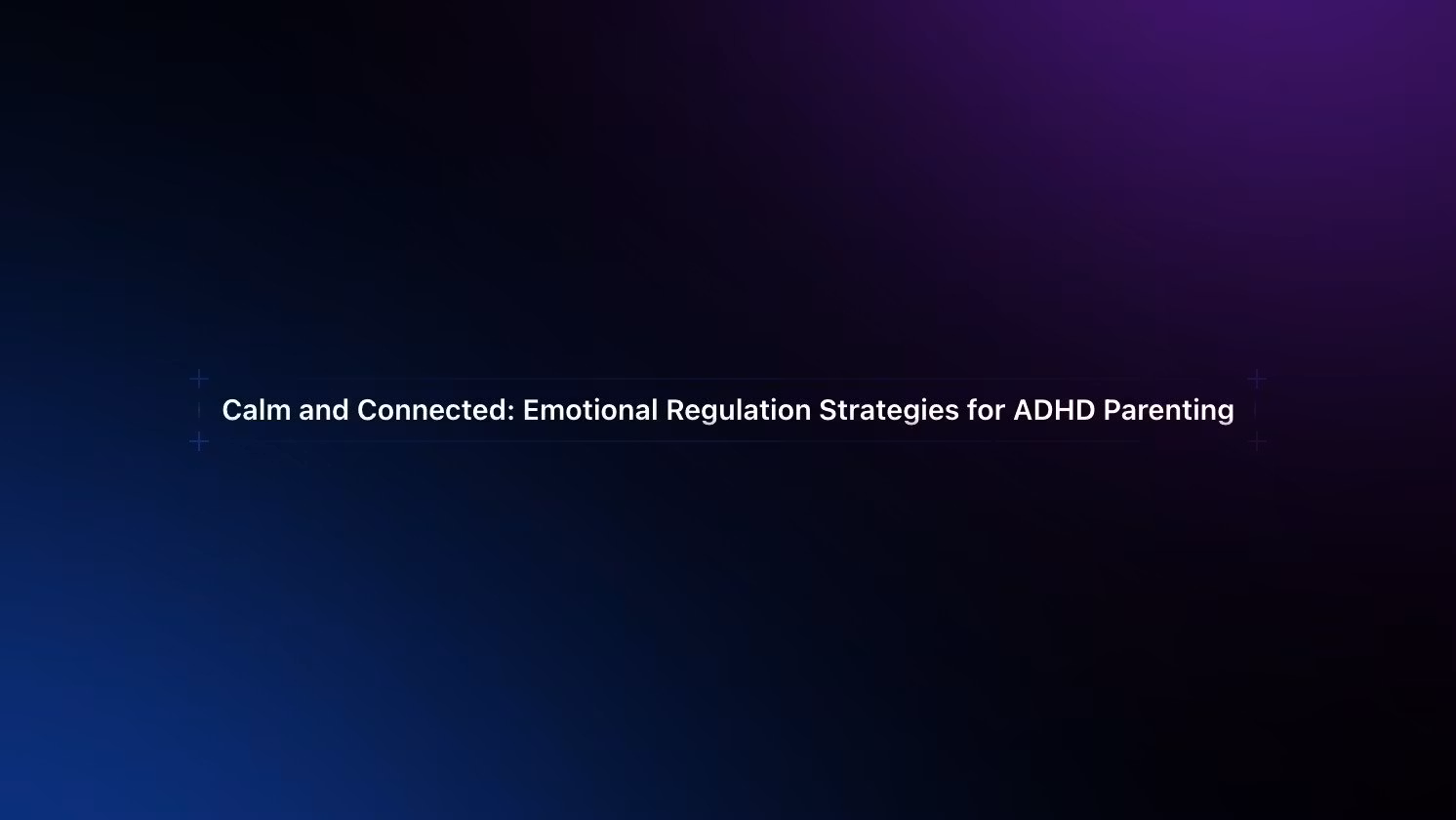 Calm and Connected: Emotional Regulation Strategies for ADHD Parenting